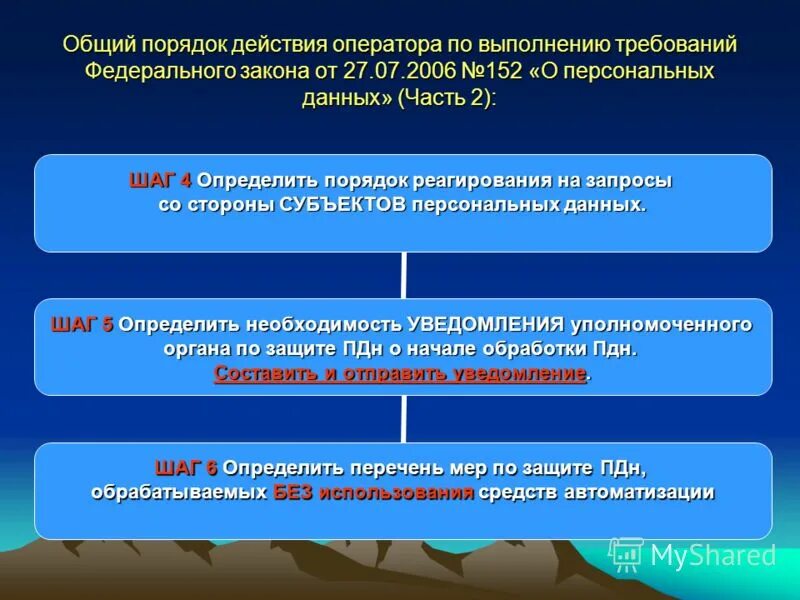 Общий порядок действия оператора по выполнению требований Федерального закона от 27.07.2006 №152 «О персональных данных» (Часть 2):

ШАГ 4 Определить порядок реагирования на запросы со стороны СУБЪЕКТОВ персональных данных.

ШАГ 5 Определить необходимость УВЕДОМЛЕНИЯ уполномоченного органа по защите ПДн о начале обработки Пдн. Составить и отправить уведомление.

ШАГ 6 Определить перечень мер по защите ПДн, обрабатываемых БЕЗ использования средств автоматизации

MyShared